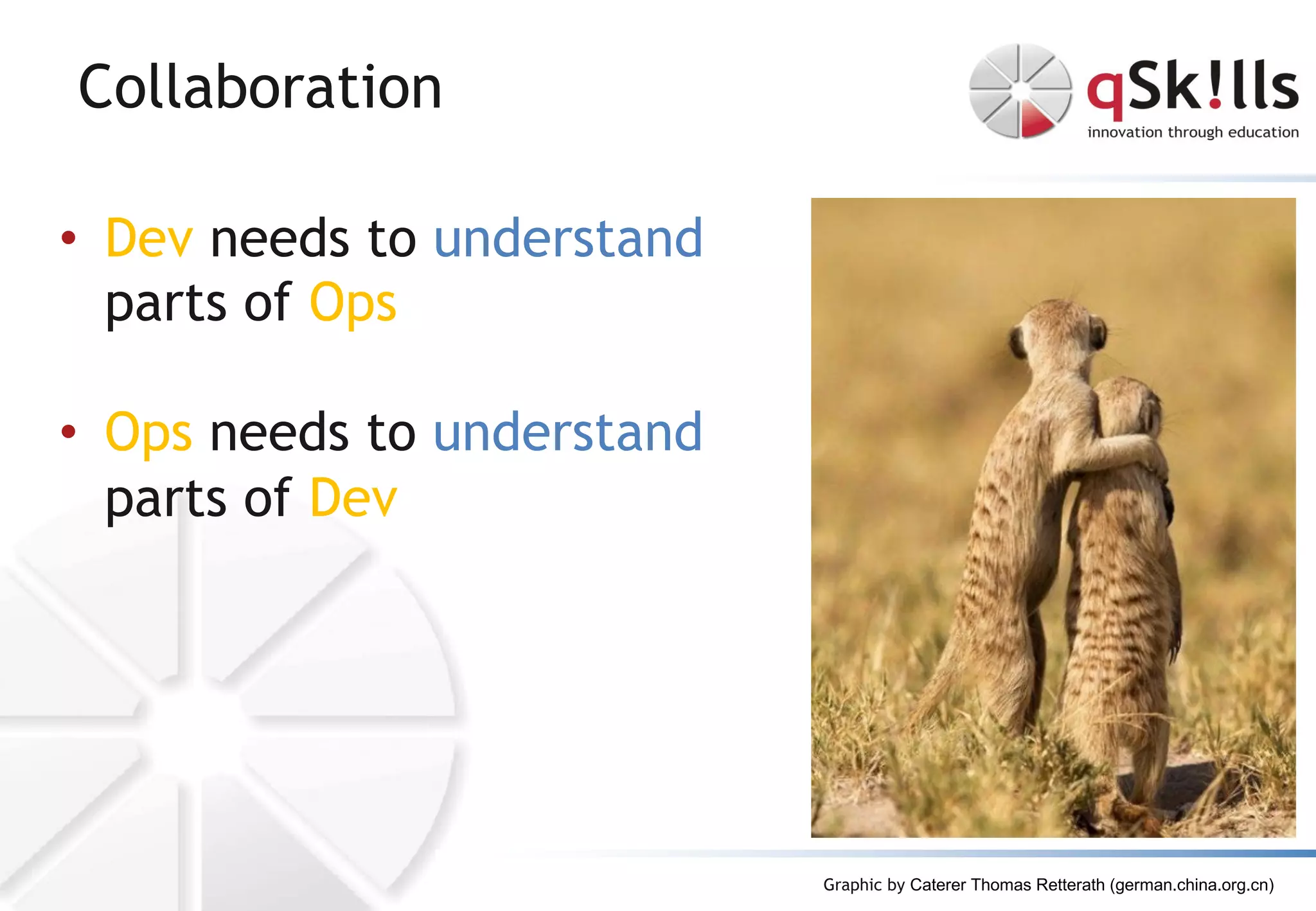 Collaboration

qSk!lls
innovation through education

• Dev needs to understand parts of Ops

• Ops needs to understand parts of Dev

Graphic by Caterer Thomas Retterath (german.china.org.cn)